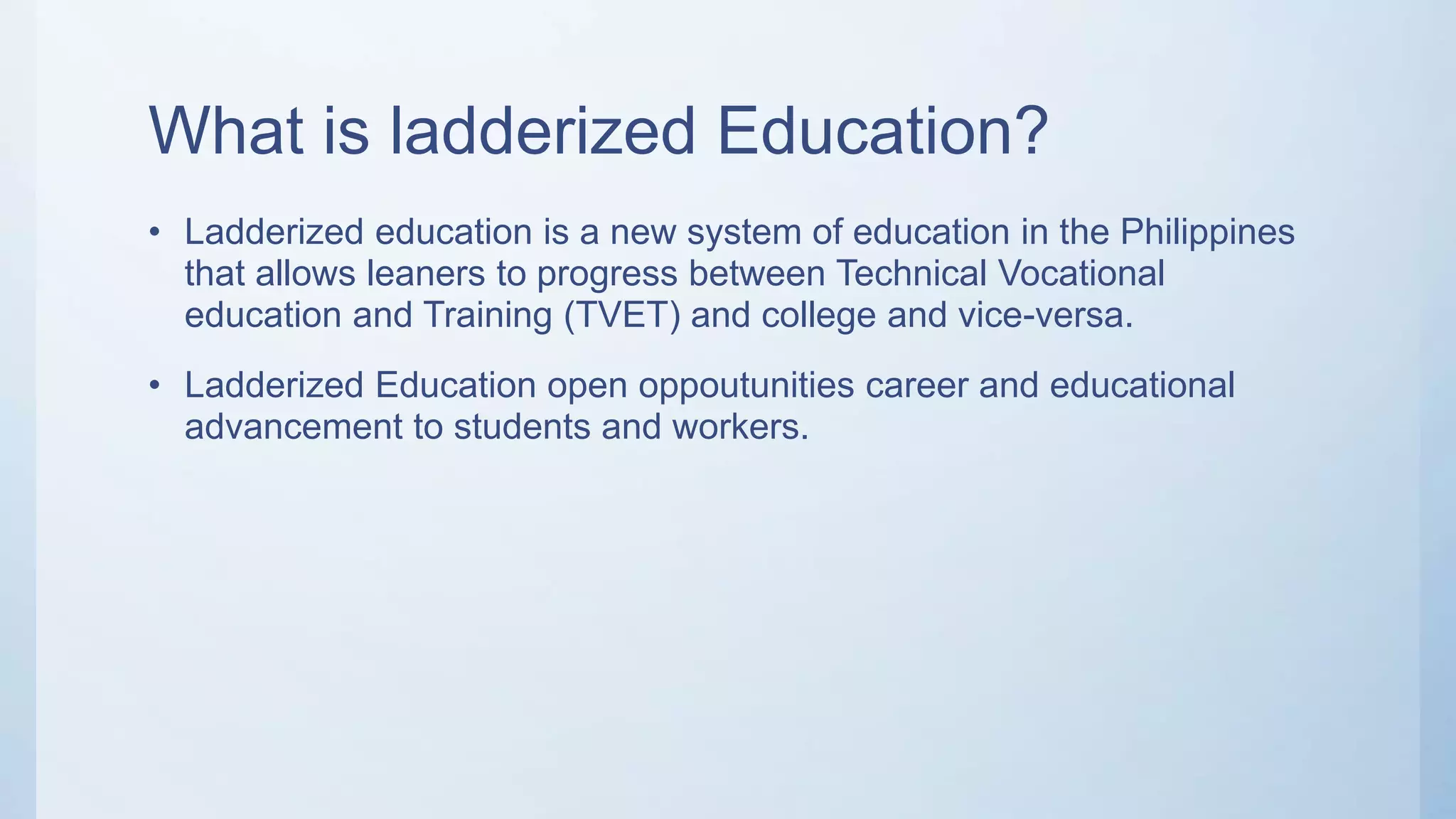 What is ladderized Education?

• Ladderized education is a new system of education in the Philippines that allows leaners to progress between Technical Vocational education and Training (TVET) and college and vice-versa.

• Ladderized Education open oppoutunities career and educational advancement to students and workers.